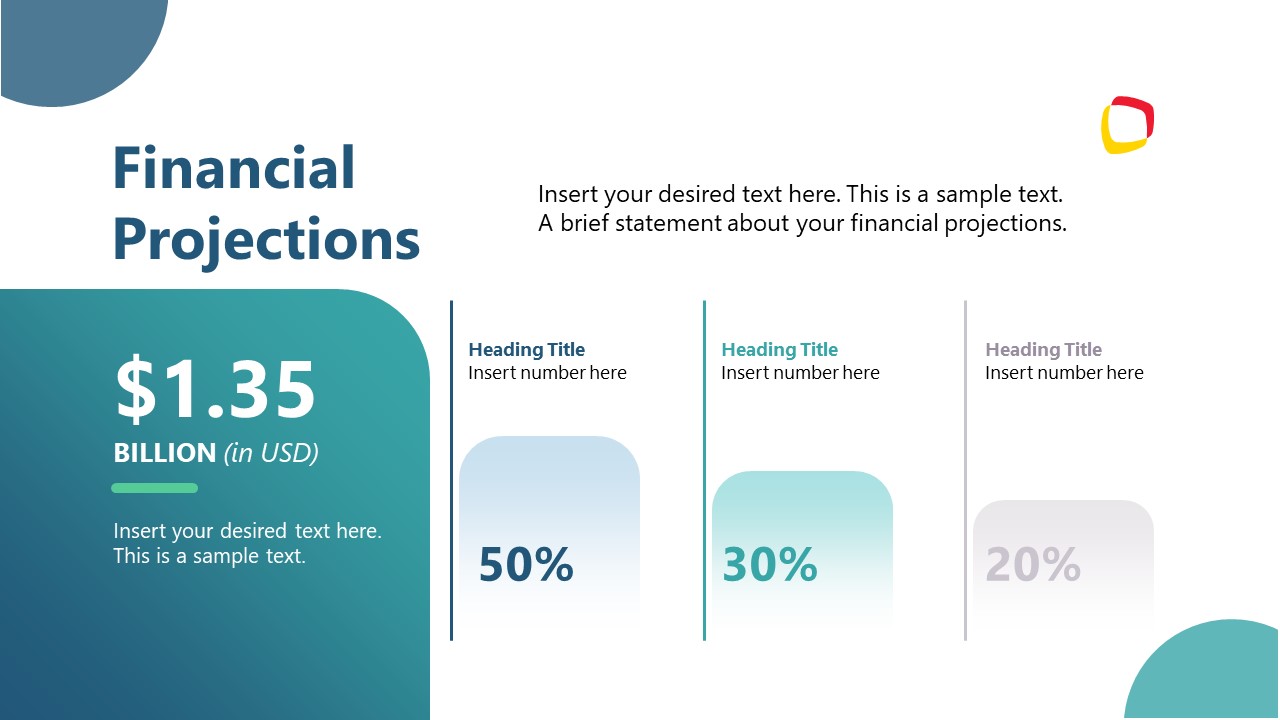 Financial Projections

Insert your desired text here. This is a sample text. A brief statement about your financial projections.

$1.35

BILLION (in USD)

Insert your desired text here. This is a sample text.

Heading Title
Insert number here

50%

Heading Title
Insert number here

30%

Heading Title
Insert number here

20%